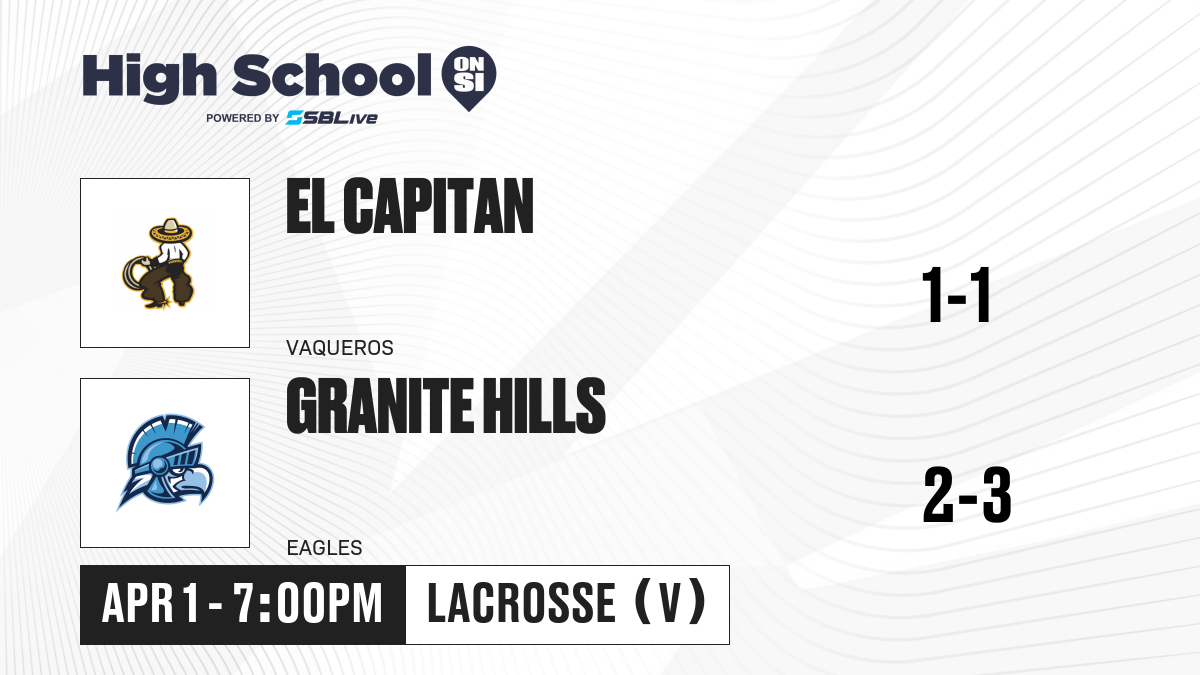 High School ON SI
POWERED BY SBLive

EL CAPITAN
VAQUEROS
1-1

GRANITE HILLS
EAGLES
2-3

APR 1 - 7:00PM
LACROSSE (V)